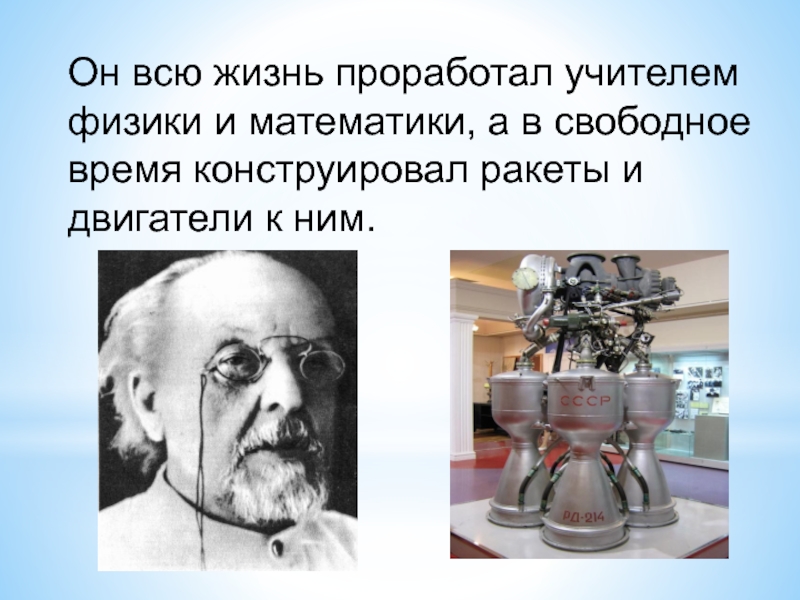 Он всю жизнь проработал учителем физики и математики, а в свободное время конструировал ракеты и двигатели к ним.

СССР

РД-214